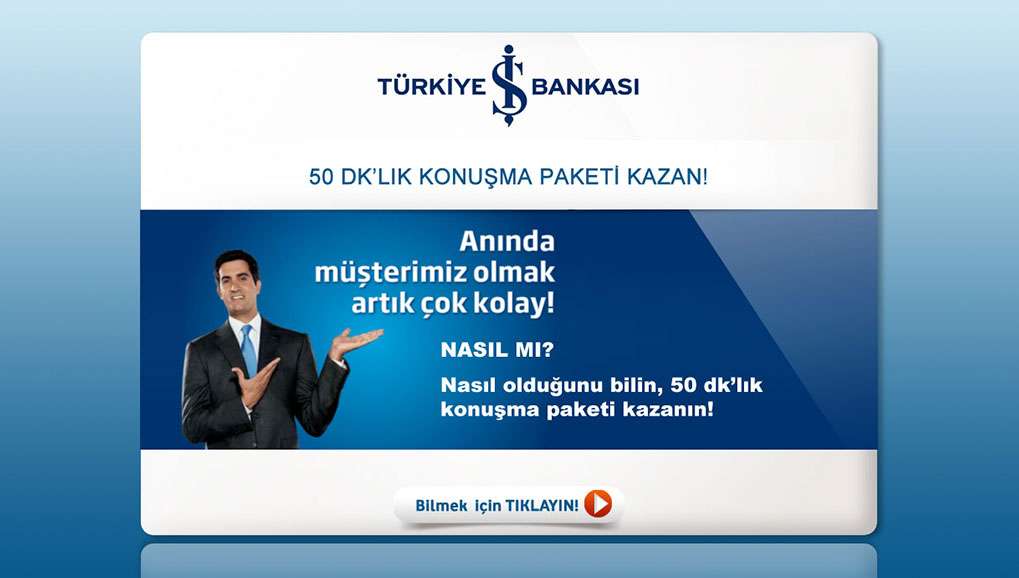 TÜRKİYE İŞ BANKASI

50 DK'LIK KONUŞMA PAKETİ KAZAN!

Anında müşterimiz olmak artık çok kolay!

NASIL MI?

Nasıl olduğunu bilin, 50 dk'lık konuşma paketi kazanın!

Bilmek için TIKLAYIN!